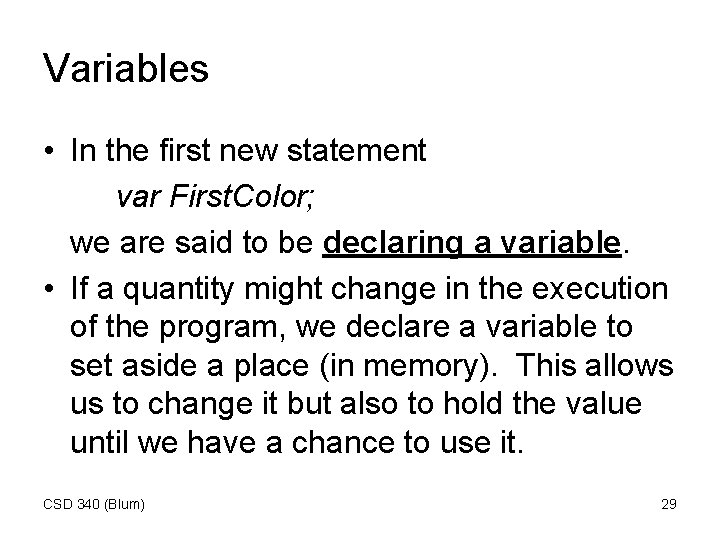 Variables

• In the first new statement

var FirstColor;

we are said to be declaring a variable.

• If a quantity might change in the execution of the program, we declare a variable to set aside a place (in memory). This allows us to change it but also to hold the value until we have a chance to use it.

CSD 340 (Blum)

29